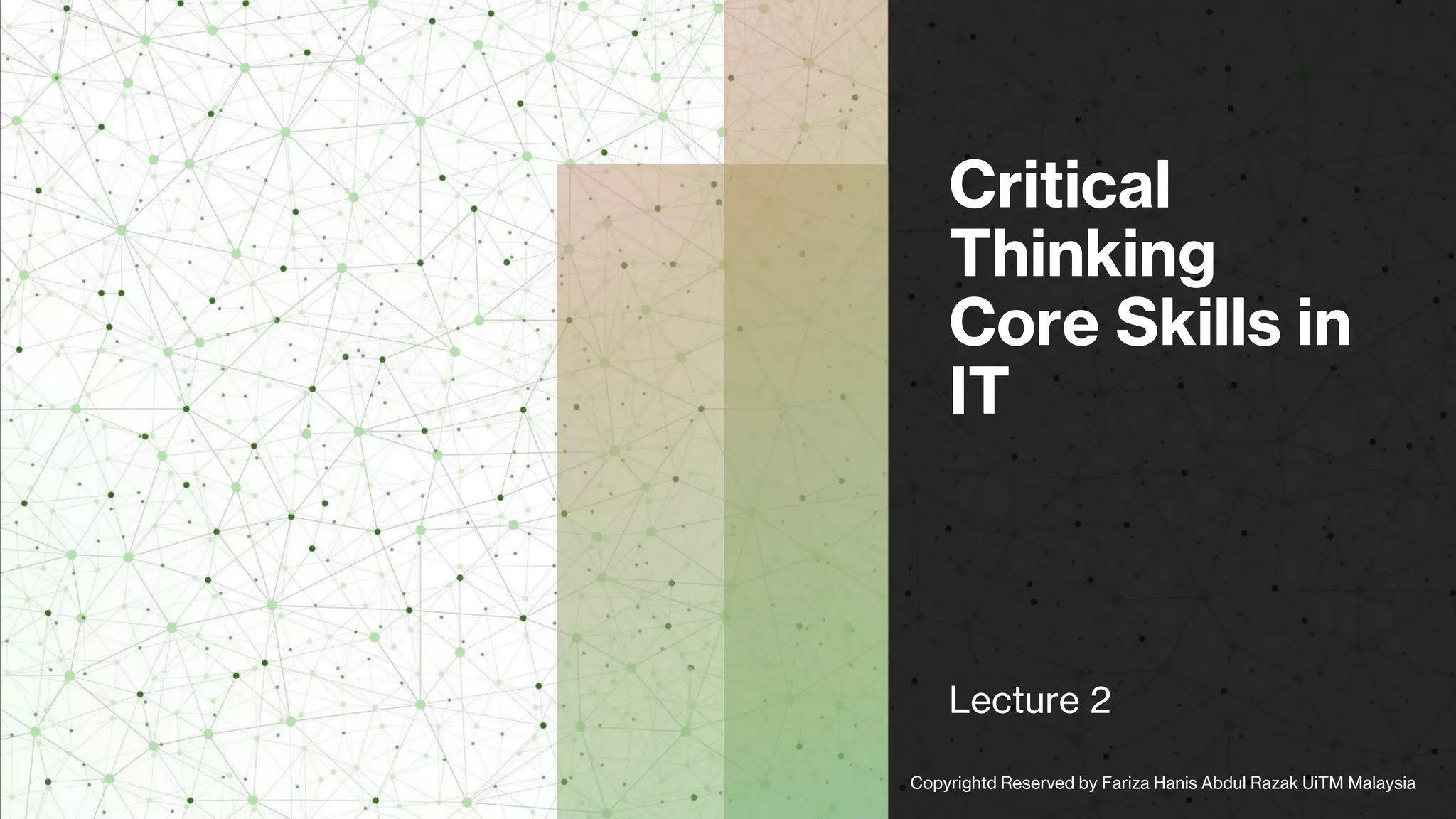 Critical Thinking Core Skills in IT

Lecture 2

Copyrightd Reserved by Fariza Hanis Abdul Razak UiTM Malaysia